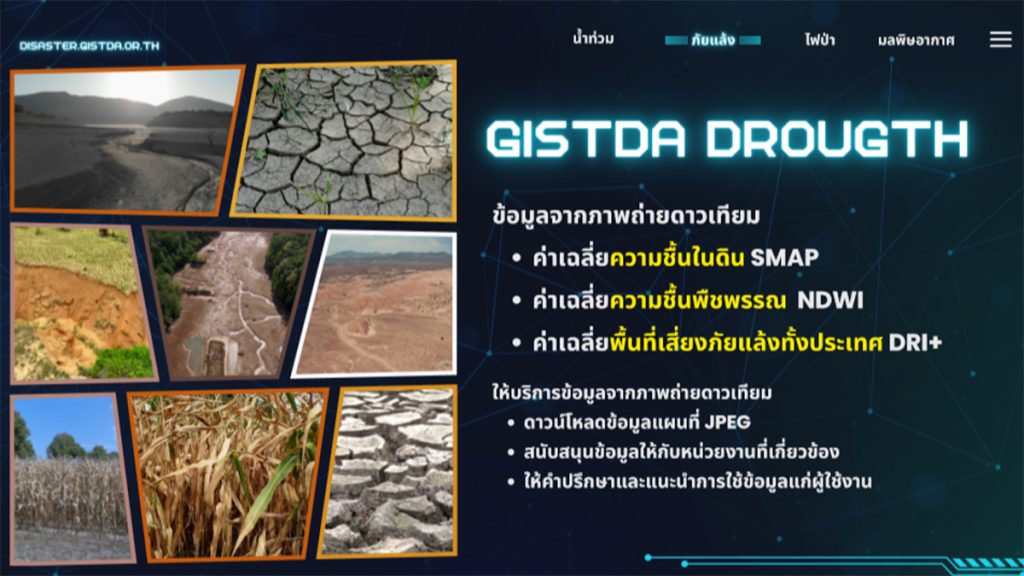 DISASTER.GISTDA.OR.TH

น้ำท่วม ภัยแล้ง ไฟป่า มลพิษอากาศ

GISTDA DROUGTH

ข้อมูลจากภาพถ่ายดาวเทียม

• ค่าเฉลี่ยความชื้นในดิน SMAP
• ค่าเฉลี่ยความชื้นพืชพรรณ NDWI
• ค่าเฉลี่ยพื้นที่เสี่ยงภัยแล้งทั้งประเทศ DRI+

ให้บริการข้อมูลจากภาพถ่ายดาวเทียม

• ดาวน์โหลดข้อมูลแผนที่ JPEG
• สนับสนุนข้อมูลให้กับหน่วยงานที่เกี่ยวข้อง
• ให้คำปรึกษาและแนะนำการใช้ข้อมูลแก่ผู้ใช้งาน